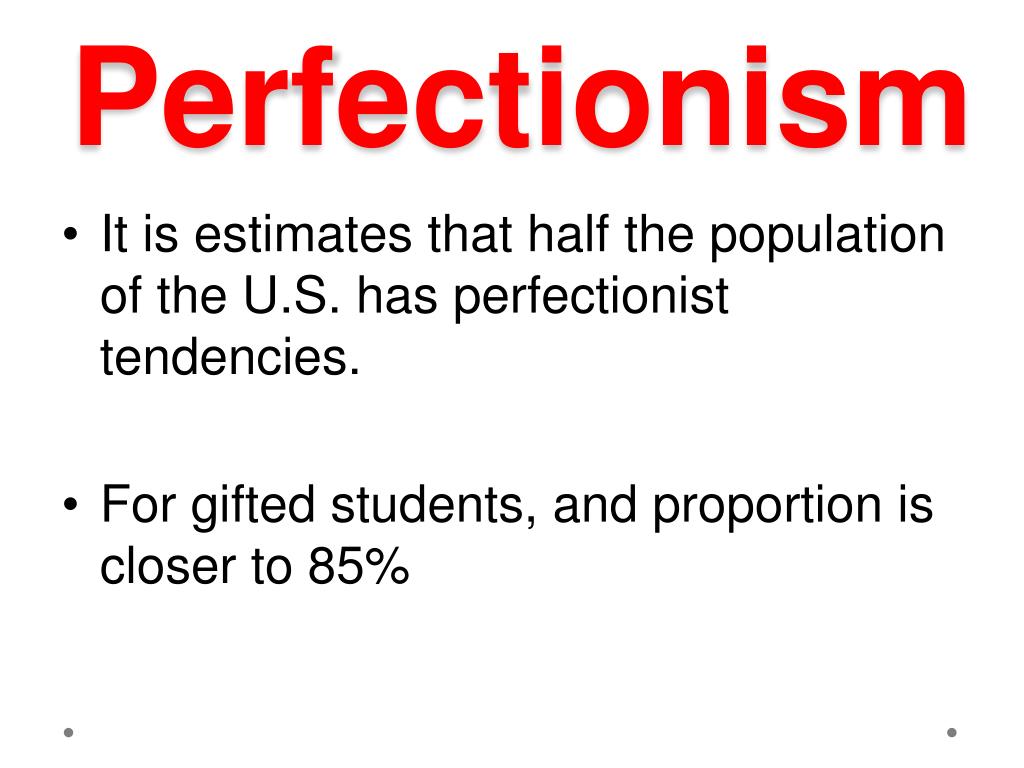 Perfectionism

• It is estimates that half the population of the U.S. has perfectionist tendencies.

• For gifted students, and proportion is closer to 85%